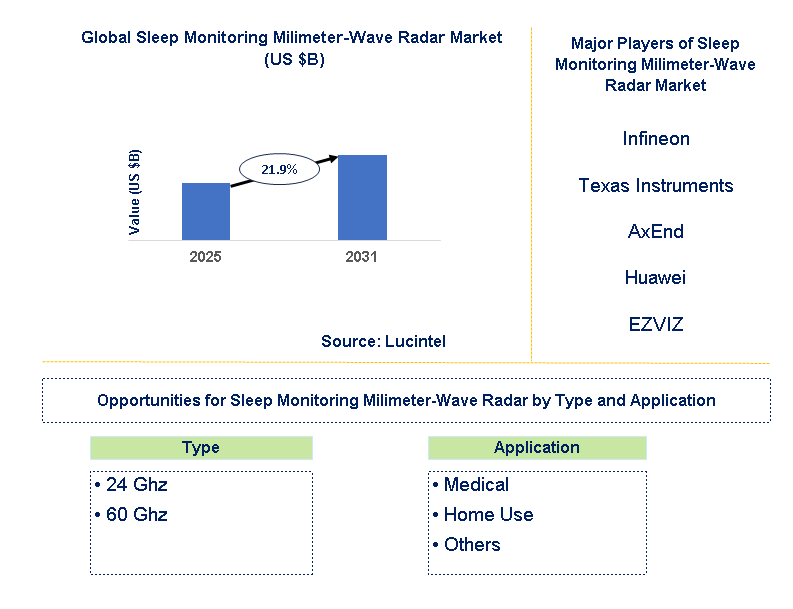 Global Sleep Monitoring Milimeter-Wave Radar Market (US $B)

Value (US $B)

21.9%

2025

2031

Source: Lucintel

Major Players of Sleep Monitoring Milimeter-Wave Radar Market

Infineon

Texas Instruments

AxEnd

Huawei

EZVIZ

Opportunities for Sleep Monitoring Milimeter-Wave Radar by Type and Application

Type

• 24 Ghz
• 60 Ghz

Application

• Medical
• Home Use
• Others